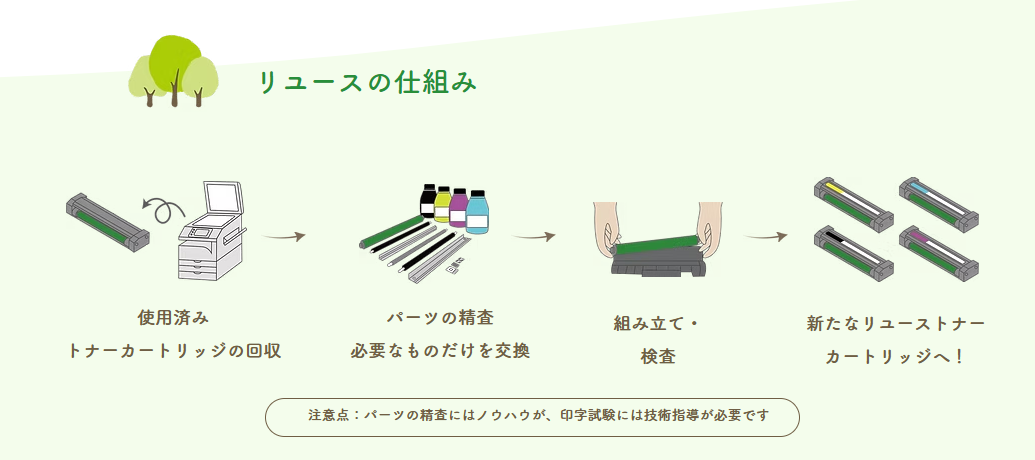 リユースの仕組み

使用済み
トナーカートリッジの回収

パーツの精査
必要なものだけを交換

組み立て・
検査

新たなリユーストナー
カートリッジへ！

注意点：パーツの精査にはノウハウが、印字試験には技術指導が必要です